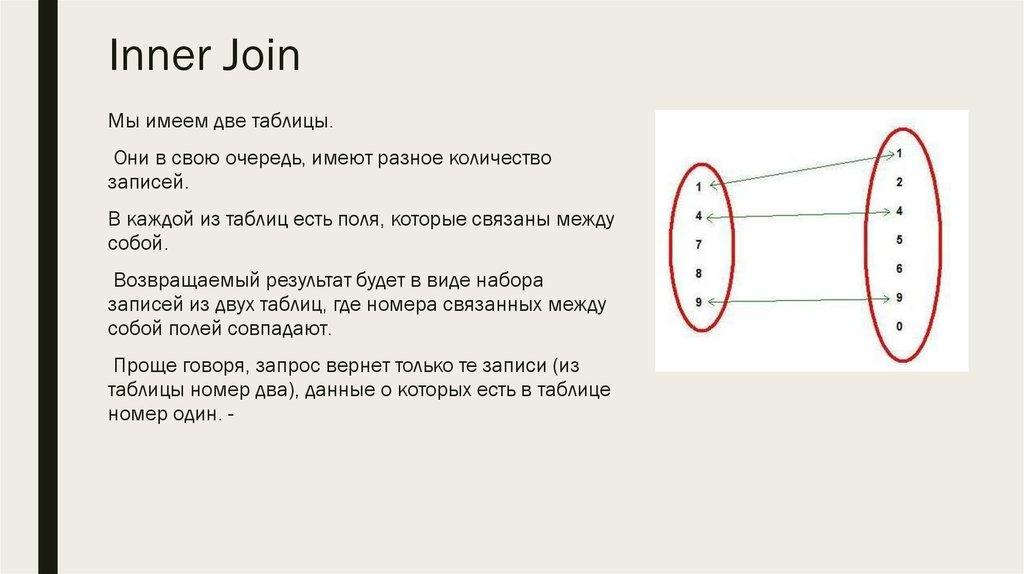 Inner Join

Мы имеем две таблицы.

Они в свою очередь, имеют разное количество записей.

В каждой из таблиц есть поля, которые связаны между собой.

Возвращаемый результат будет в виде набора записей из двух таблиц, где номера связанных между собой полей совпадают.

Проще говоря, запрос вернет только те записи (из таблицы номер два), данные о которых есть в таблице номер один. -

1
4
7
8
9

1
2
4
5
6
9
0